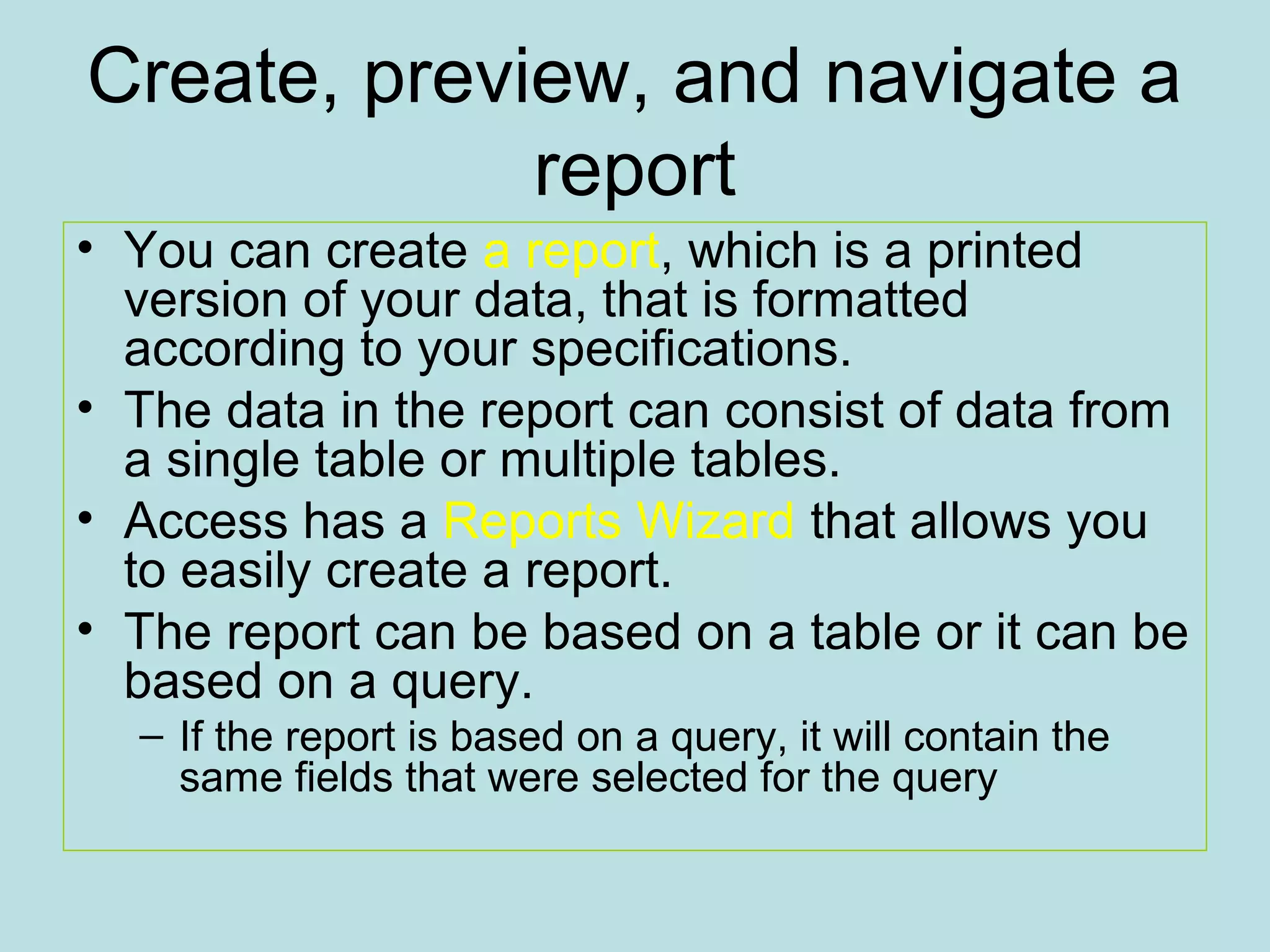 Create, preview, and navigate a report

• You can create a report, which is a printed version of your data, that is formatted according to your specifications.
• The data in the report can consist of data from a single table or multiple tables.
• Access has a Reports Wizard that allows you to easily create a report.
• The report can be based on a table or it can be based on a query.
– If the report is based on a query, it will contain the same fields that were selected for the query